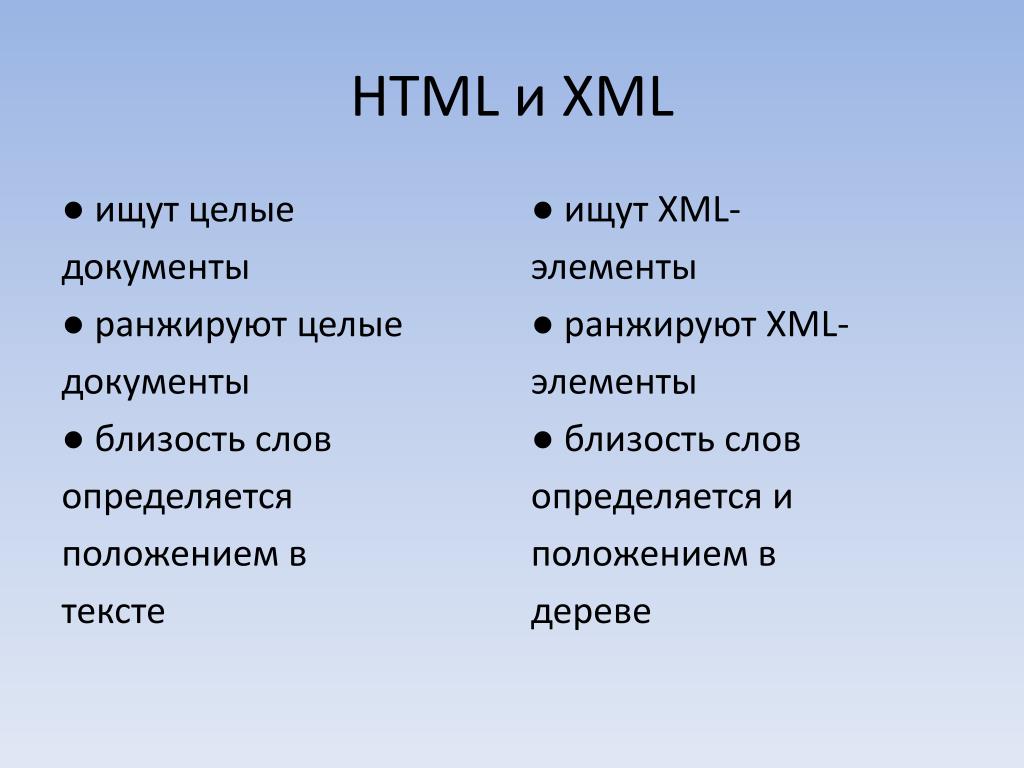 HTML и XML

● ищут целые документы
● ранжируют целые документы
● близость слов определяется положением в тексте

● ищут XML-элементы
● ранжируют XML-элементы
● близость слов определяется и положением в дереве